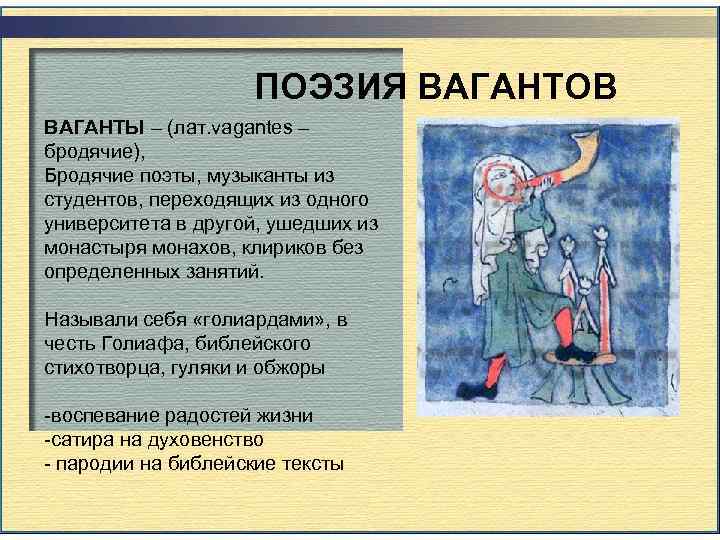 ПОЭЗИЯ ВАГАНТОВ

ВАГАНТЫ – (лат.vagantes – бродячие), Бродячие поэты, музыканты из студентов, переходящих из одного университета в другой, ушедших из монастыря монахов, клириков без определенных занятий.

Называли себя «голиардами», в честь Голиафа, библейского стихотворца, гуляки и обжоры

-воспевание радостей жизни
-сатира на духовенство
- пародии на библейские тексты